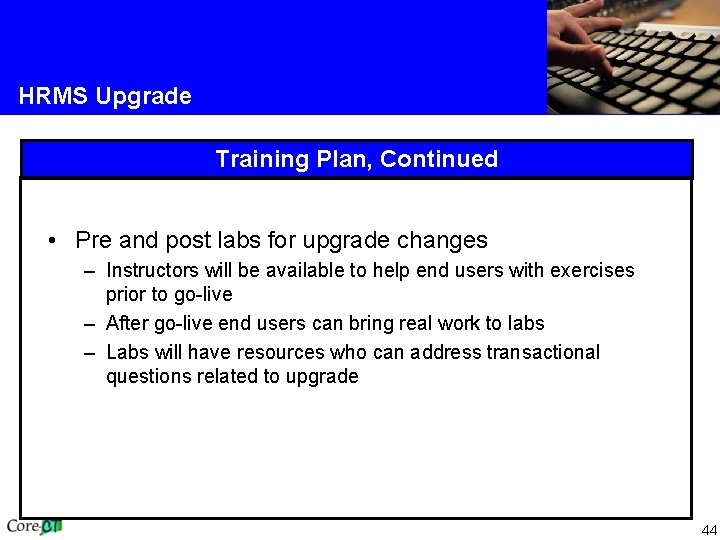 HRMS Upgrade

Training Plan, Continued

• Pre and post labs for upgrade changes
– Instructors will be available to help end users with exercises prior to go-live
– After go-live end users can bring real work to labs
– Labs will have resources who can address transactional questions related to upgrade

Core-CT

44